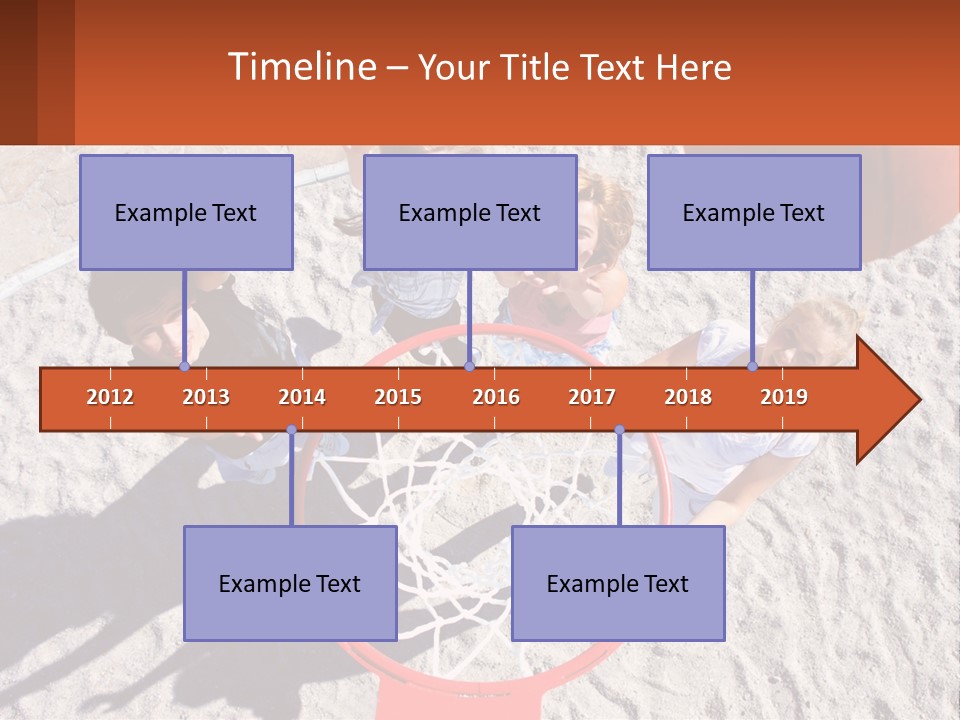 Timeline – Your Title Text Here

Example Text

Example Text

Example Text

2012 2013 2014 2015 2016 2017 2018 2019

Example Text

Example Text